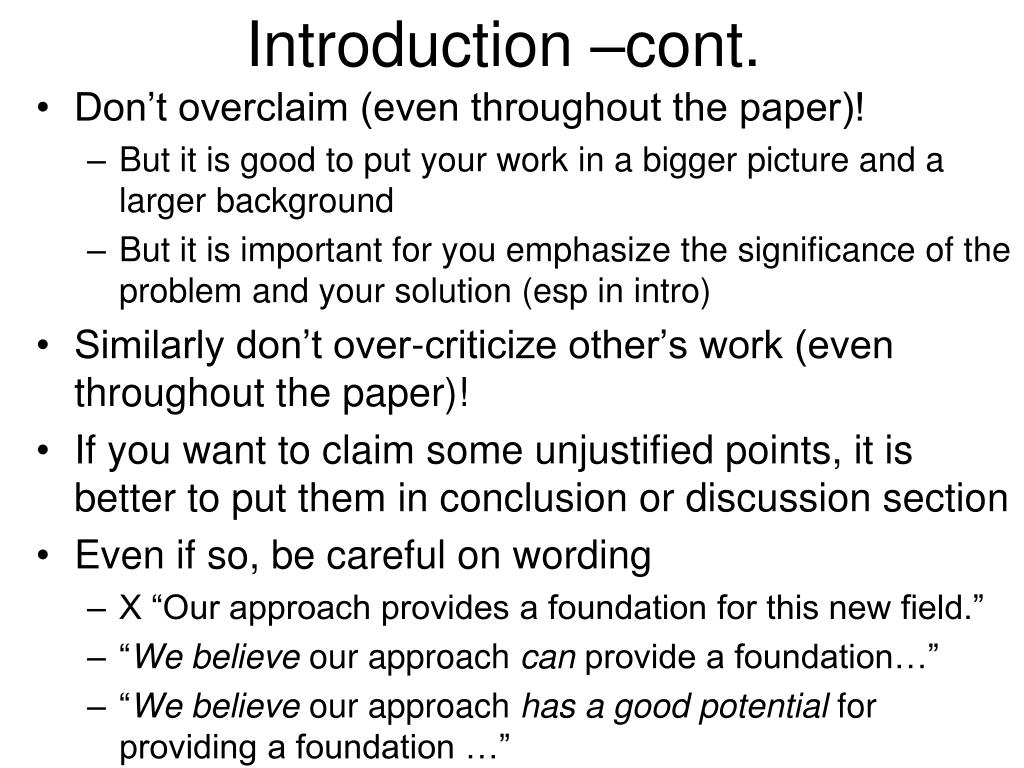 Introduction –cont.

• Don’t overclaim (even throughout the paper)!
– But it is good to put your work in a bigger picture and a larger background
– But it is important for you emphasize the significance of the problem and your solution (esp in intro)
• Similarly don’t over-criticize other’s work (even throughout the paper)!
• If you want to claim some unjustified points, it is better to put them in conclusion or discussion section
• Even if so, be careful on wording
– X “Our approach provides a foundation for this new field.”
– “We believe our approach can provide a foundation…”
– “We believe our approach has a good potential for providing a foundation …”